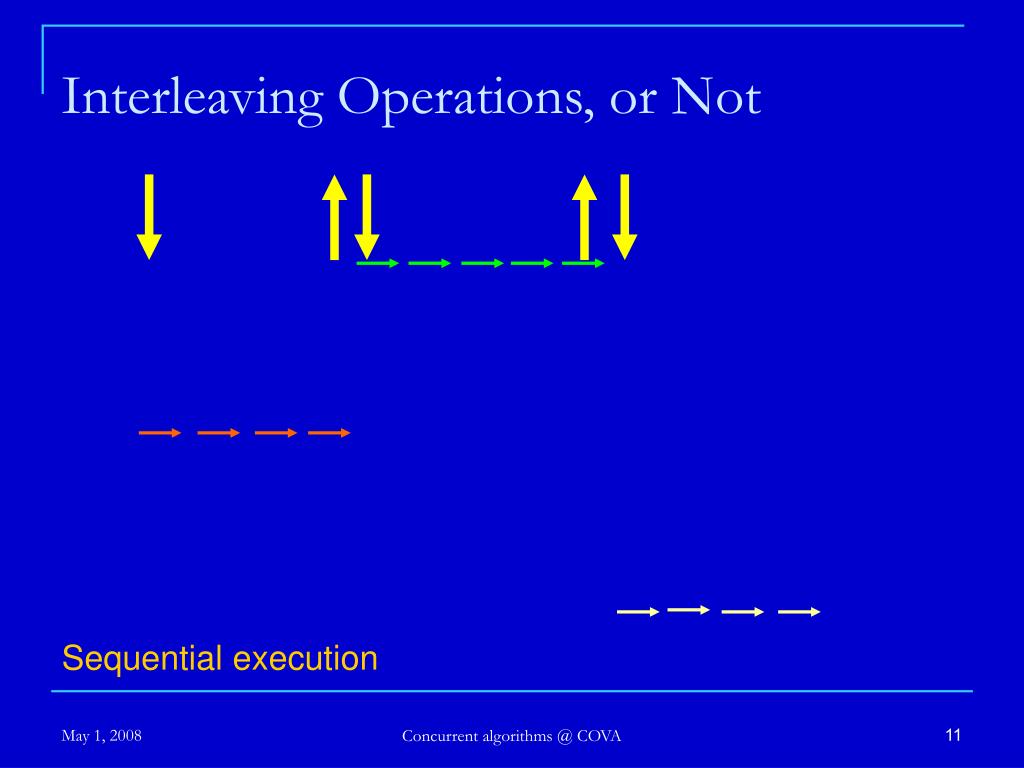 Interleaving Operations, or Not

Sequential execution

May 1, 2008

Concurrent algorithms @ COVA

11